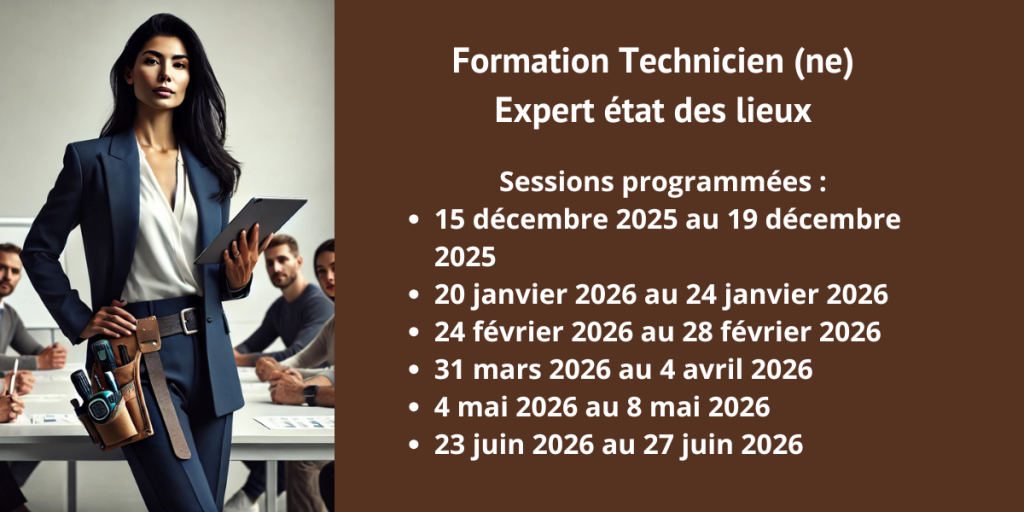 Formation Technicien (ne)
Expert état des lieux

Sessions programmées :
- 15 décembre 2025 au 19 décembre 2025
- 20 janvier 2026 au 24 janvier 2026
- 24 février 2026 au 28 février 2026
- 31 mars 2026 au 4 avril 2026
- 4 mai 2026 au 8 mai 2026
- 23 juin 2026 au 27 juin 2026